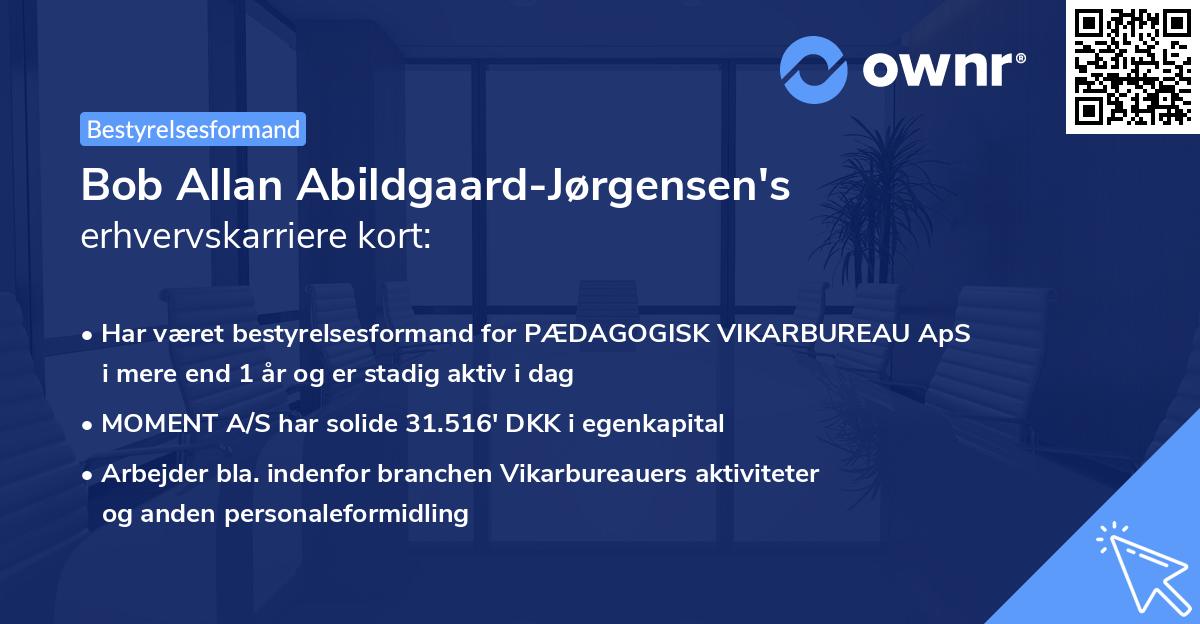 ownr®

Bestyrelsesformand

Bob Allan Abildgaard-Jørgensen's erhvervskarriere kort:

• Har været bestyrelsesformand for PÆDAGOGISK VIKARBUREAU ApS i mere end 1 år og er stadig aktiv i dag

• MOMENT A/S har solide 31.516' DKK i egenkapital

• Arbejder bla. indenfor branchen Vikarbureauers aktiviteter og anden personaleformidling